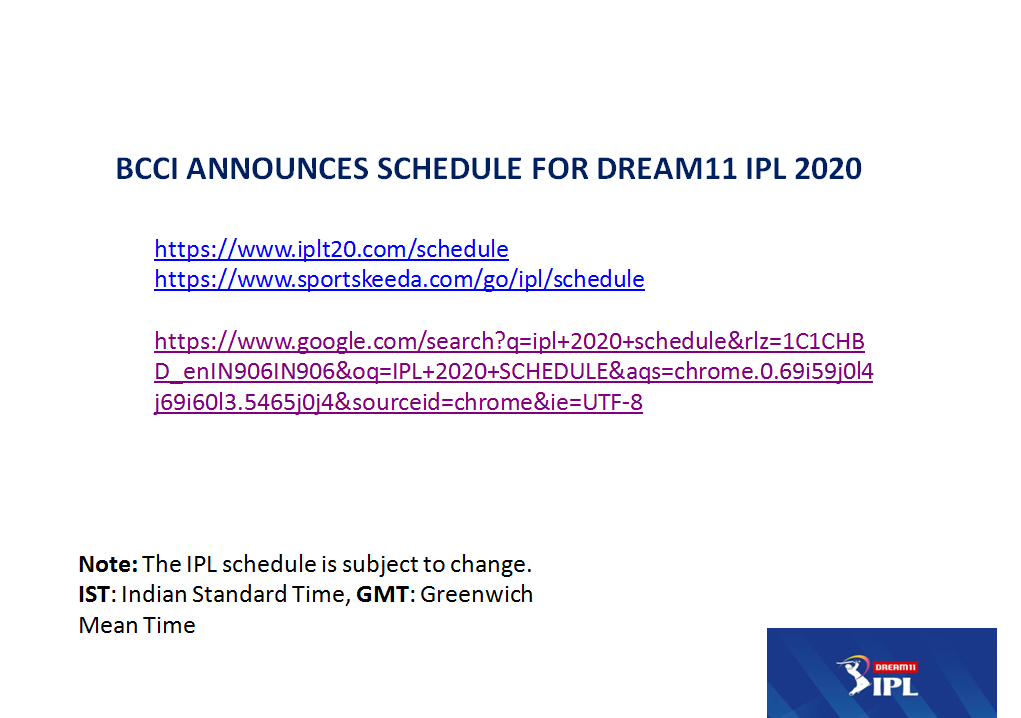 BCCI ANNOUNCES SCHEDULE FOR DREAM11 IPL 2020

https://www.iplt20.com/schedule
https://www.sportskeeda.com/go/ipl/schedule

https://www.google.com/search?q=ipl+2020+schedule&rlz=1C1CHBD_enIN906IN906&oq=IPL+2020+SCHEDULE&aqs=chrome.0.69i59j0l4j69i60l3.5465j0j4&sourceid=chrome&ie=UTF-8

**Note:** The IPL schedule is subject to change.
**IST**: Indian Standard Time, **GMT**: Greenwich Mean Time

DREAM11
IPL